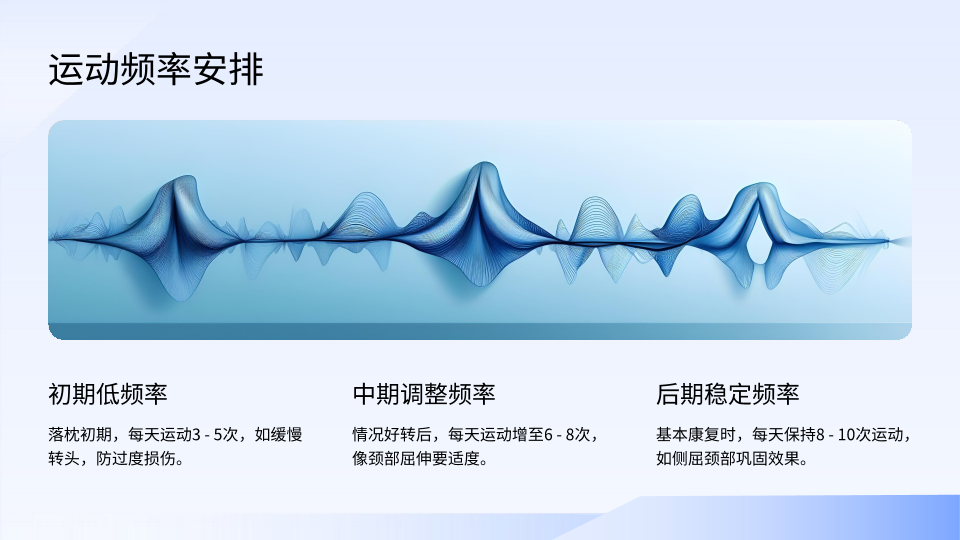 运动频率安排

初期低频率

落枕初期，每天运动3 - 5次，如缓慢转头，防过度损伤。

中期调整频率

情况好转后，每天运动增至6 - 8次，像颈部屈伸要适度。

后期稳定频率

基本康复时，每天保持8 - 10次运动，如侧屈颈部巩固效果。